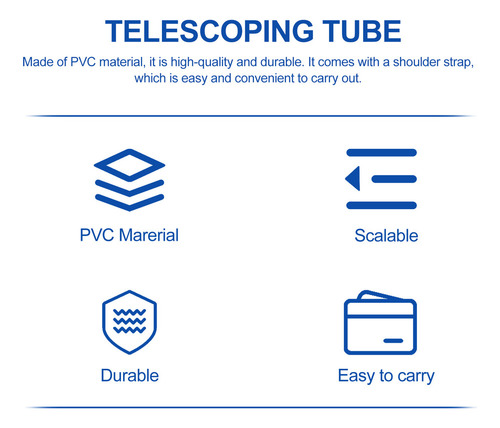 TELESCOPING TUBE

Made of PVC material, it is high-quality and durable. It comes with a shoulder strap, which is easy and convenient to carry out.

PVC Marerial

Scalable

Durable

Easy to carry